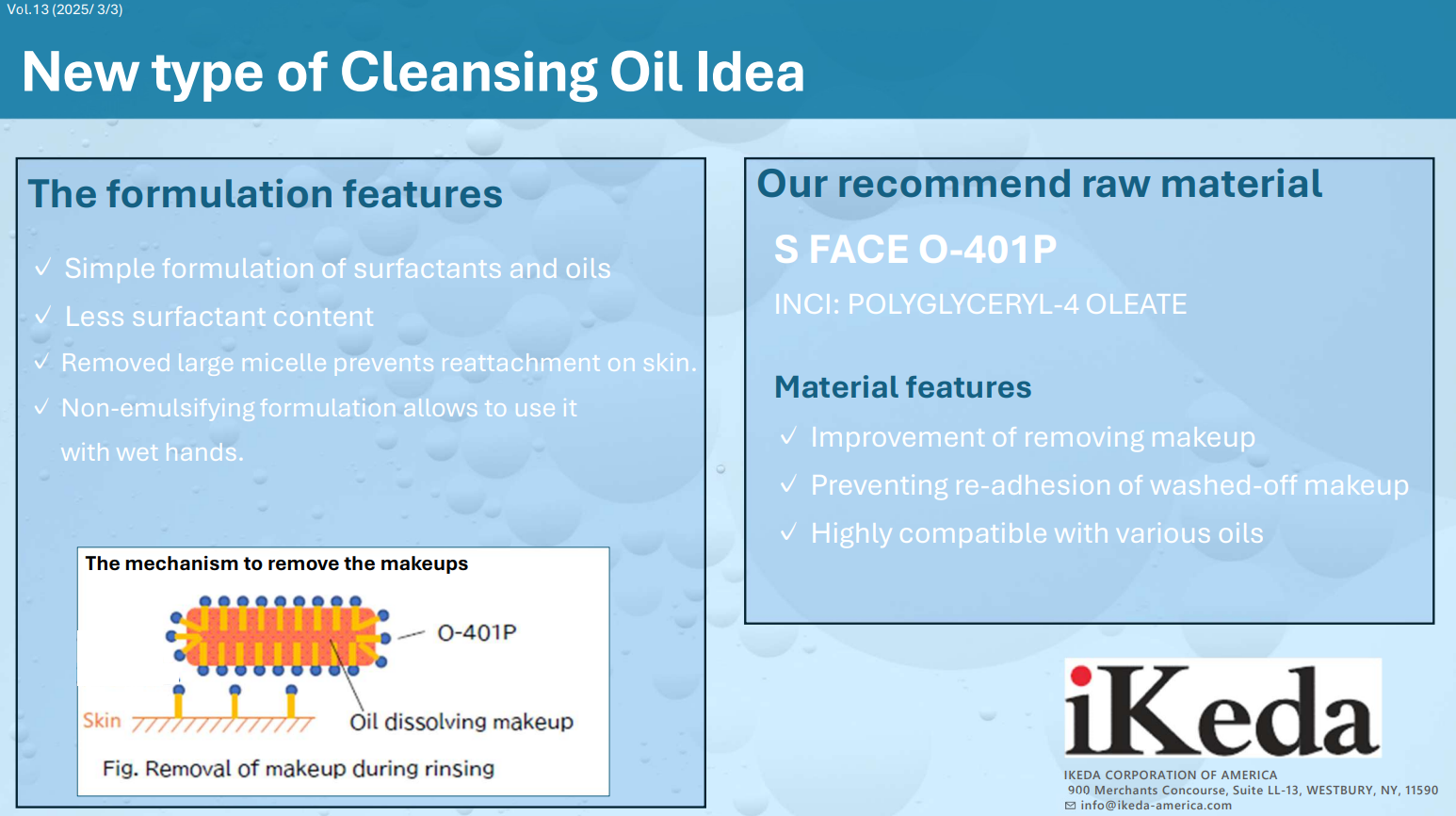 Vol.13 (2025/ 3/3)

New type of Cleansing Oil Idea

The formulation features

✓ Simple formulation of surfactants and oils

✓ Less surfactant content

✓ Removed large micelle prevents reattachment on skin.

✓ Non-emulsifying formulation allows to use it with wet hands.

The mechanism to remove the makeups

O-401P

Skin

Oil dissolving makeup

Fig. Removal of makeup during rinsing

Our recommend raw material

S FACE O-401P

INCI: POLYGLYCERYL-4 OLEATE

Material features

✓ Improvement of removing makeup

✓ Preventing re-adhesion of washed-off makeup

✓ Highly compatible with various oils

iKeda

IKEDA CORPORATION OF AMERICA
900 Merchants Concourse, Suite LL-13, WESTBURY, NY, 11590
info@ikeda-america.com